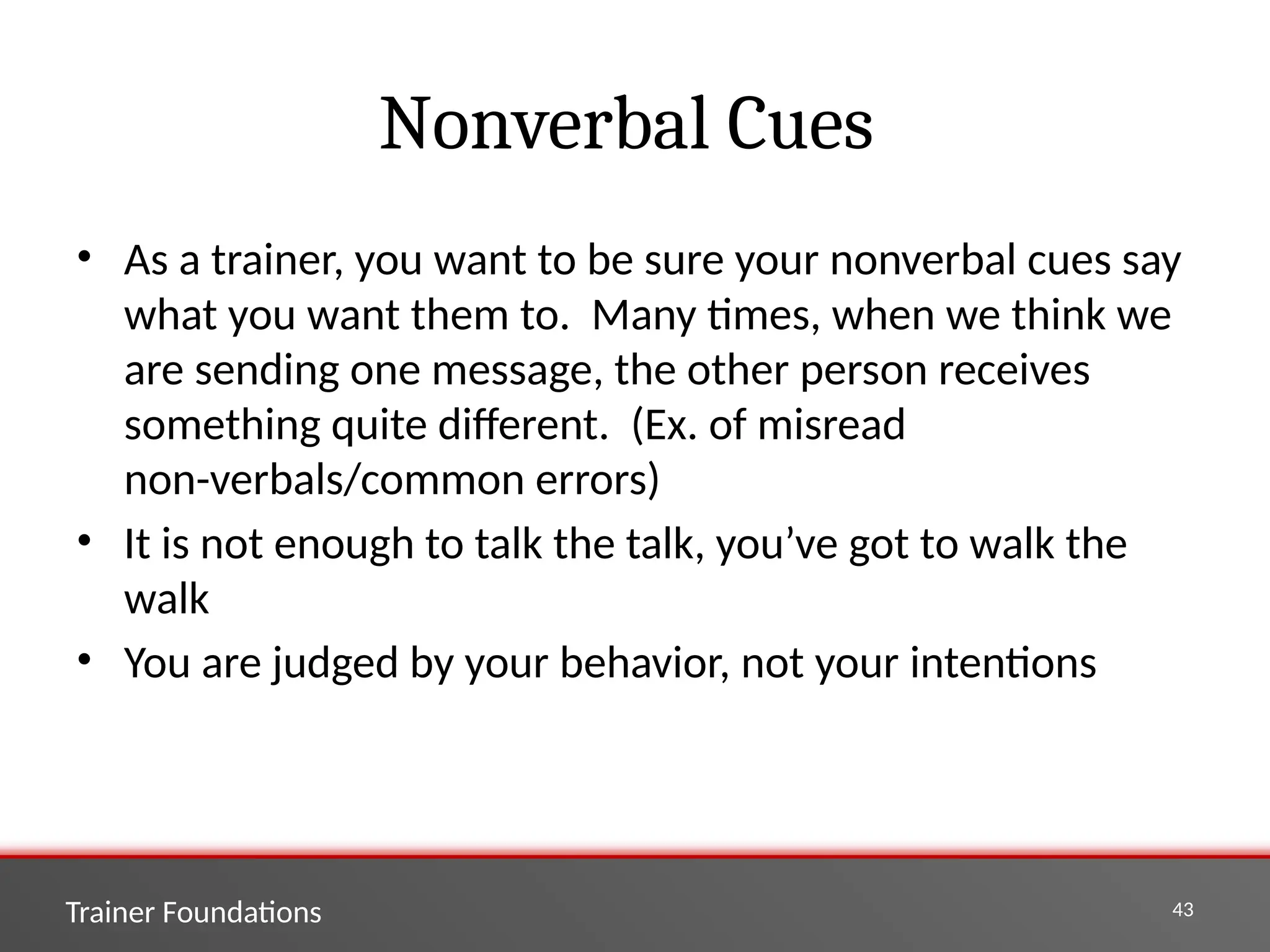 Nonverbal Cues

• As a trainer, you want to be sure your nonverbal cues say what you want them to.  Many times, when we think we are sending one message, the other person receives something quite different.  (Ex. of misread non-verbals/common errors)
• It is not enough to talk the talk, you’ve got to walk the walk
• You are judged by your behavior, not your intentions

Trainer Foundations

43